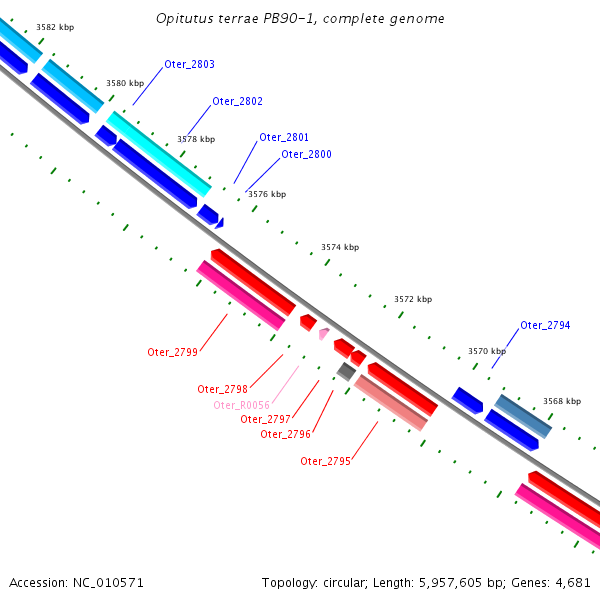 Opitutus terrae PB90-1, complete genome

3582 kbp
Oter_2803
3580 kbp
Oter_2802
3578 kbp
Oter_2801
Oter_2800
3576 kbp
3574 kbp
3572 kbp
Oter_2794
3570 kbp
3568 kbp
Oter_2799
Oter_2798
Oter_R0056
Oter_2797
Oter_2796
Oter_2795

Accession: NC_010571

Topology: circular; Length: 5,957,605 bp; Genes: 4,681